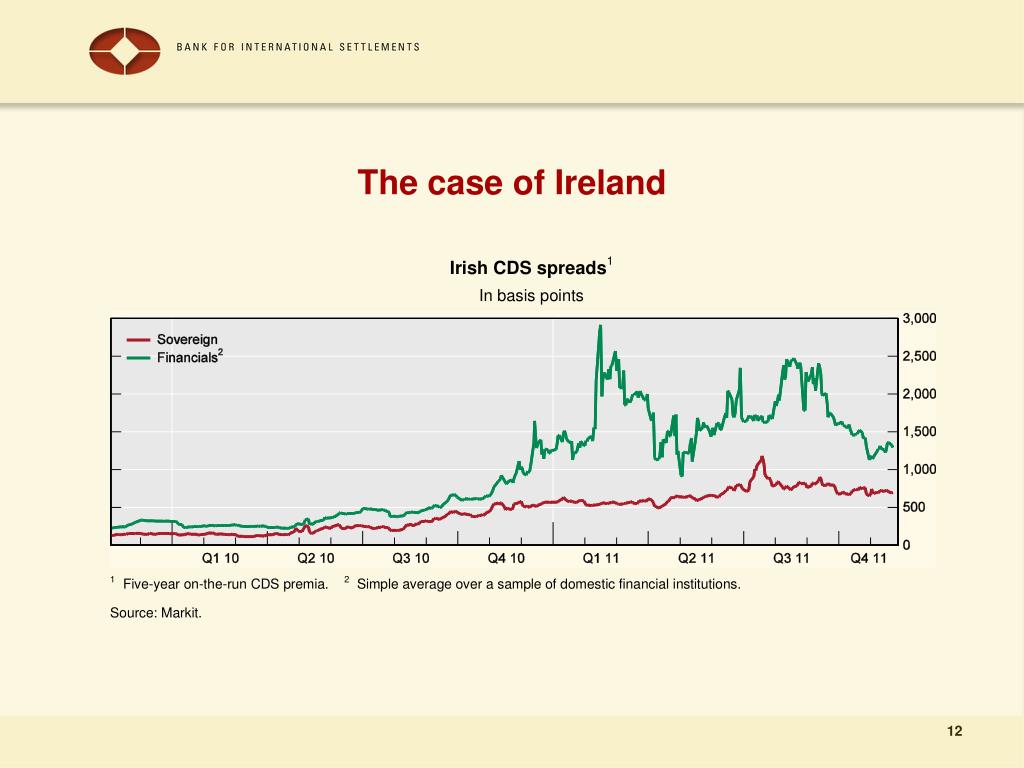 BANK FOR INTERNATIONAL SETTLEMENTS

The case of Ireland

Irish CDS spreads$^1$

In basis points

Sovereign
Financials$^2$

3,000
2,500
2,000
1,500
1,000
500
0

Q1 10 Q2 10 Q3 10 Q4 10 Q1 11 Q2 11 Q3 11 Q4 11

$^1$ Five-year on-the-run CDS premia. $^2$ Simple average over a sample of domestic financial institutions.

Source: Markit.

12